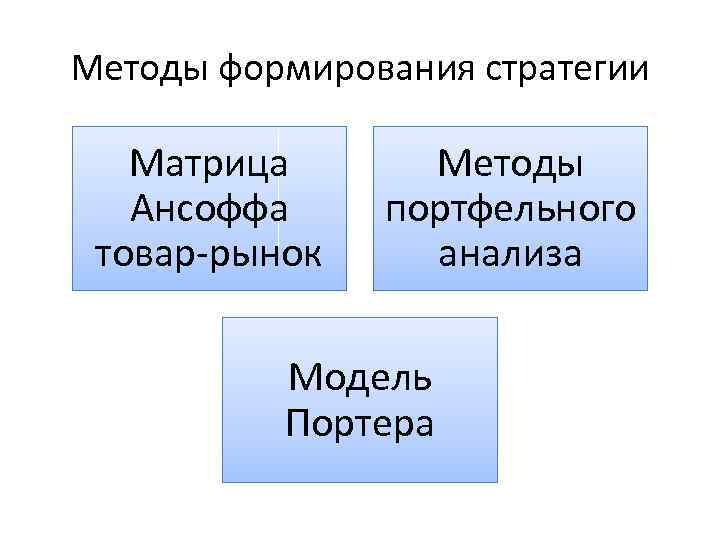 Методы формирования стратегии

Матрица Ансоффа товар-рынок

Методы портфельного анализа

Модель Портера